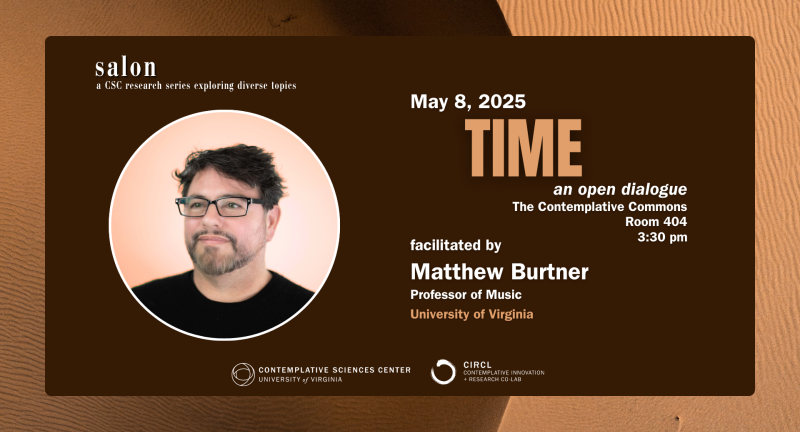 salon
a CSC research series exploring diverse topics

May 8, 2025

TIME

an open dialogue
The Contemplative Commons
Room 404
3:30 pm

facilitated by

Matthew Burtner

Professor of Music

University of Virginia

CONTEMPLATIVE SCIENCES CENTER
UNIVERSITY of VIRGINIA

CIRCL
CONTEMPLATIVE INNOVATION + RESEARCH CO-LAB